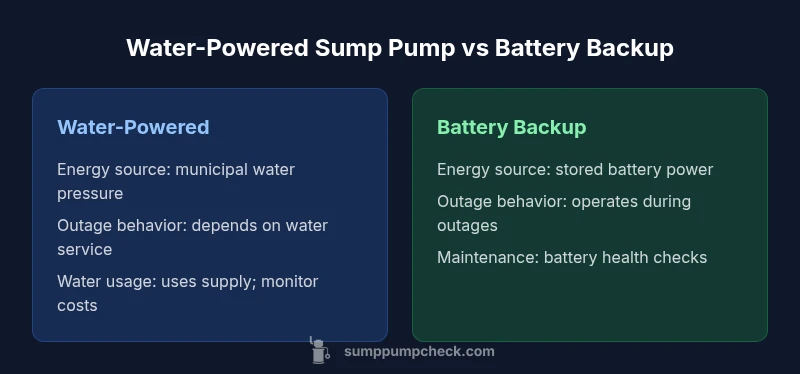 Water-Powered Sump Pump vs Battery Backup

Water-Powered

Energy source: municipal water pressure

Outage behavior: depends on water service

Water usage: uses supply; monitor costs

Battery Backup

Energy source: stored battery power

Outage behavior: operates during outages

Maintenance: battery health checks

sumppumpcheck.com